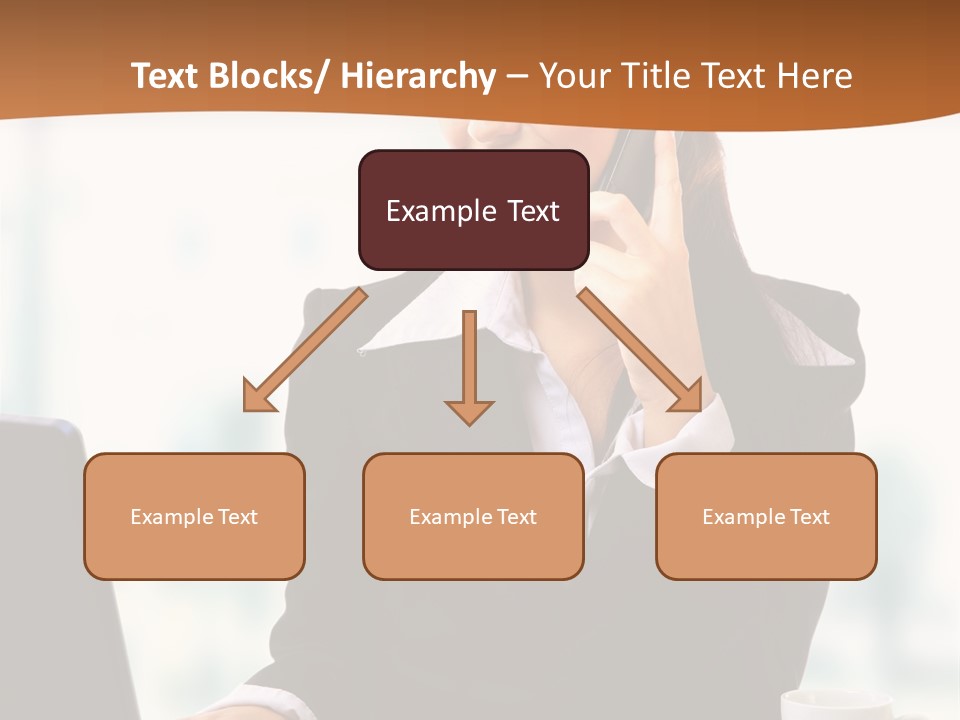 Text Blocks/ Hierarchy – Your Title Text Here

Example Text

Example Text

Example Text

Example Text